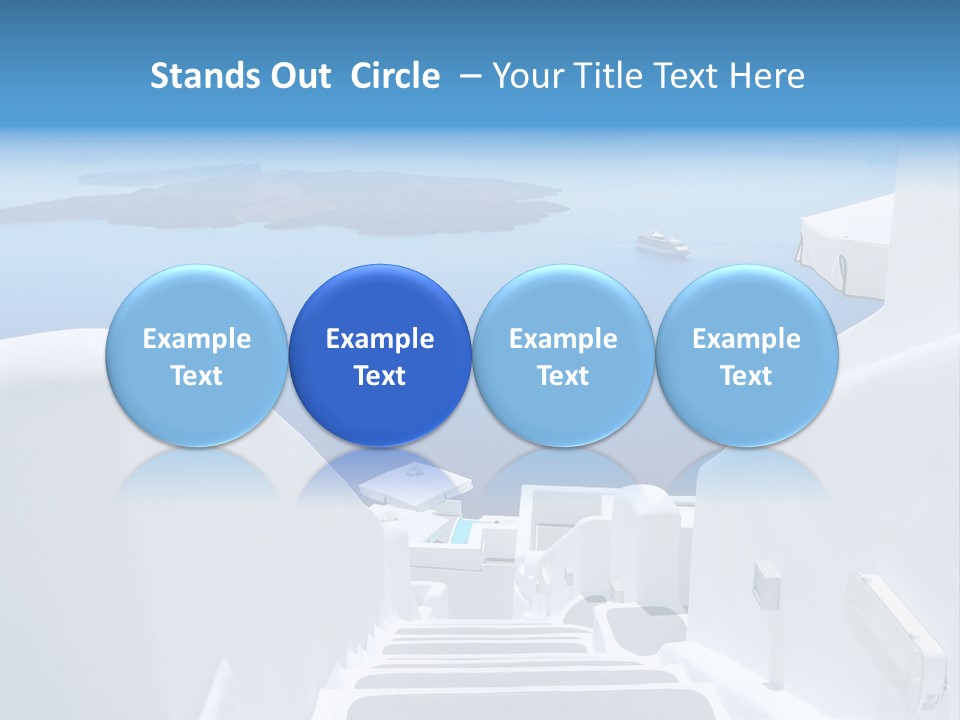 Stands Out Circle – Your Title Text Here

Example Text

Example Text

Example Text

Example Text